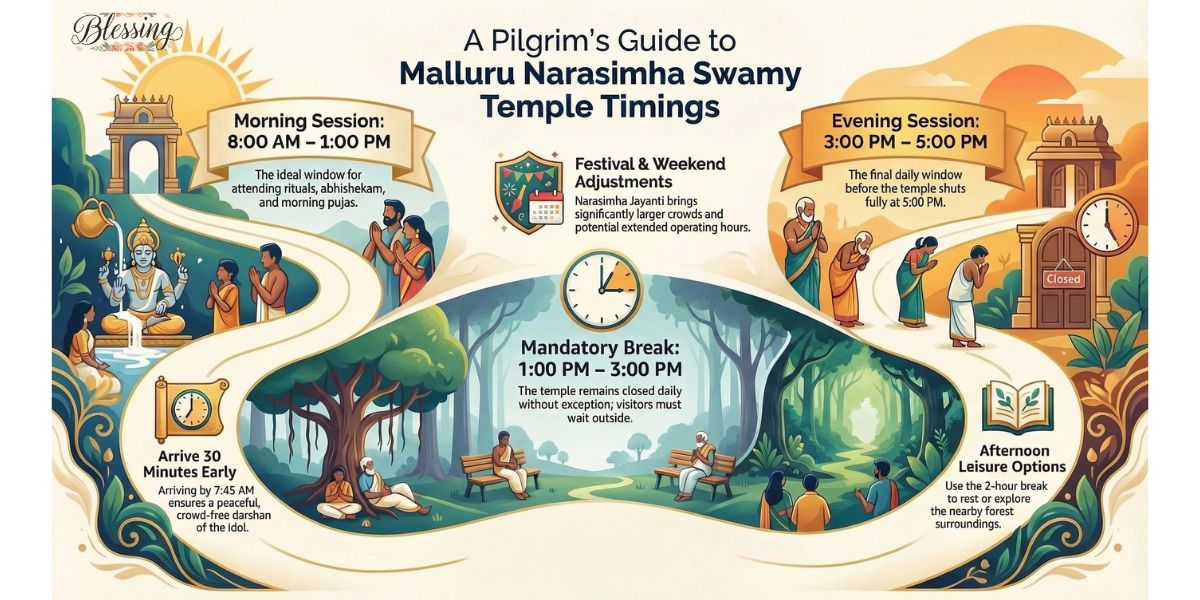 Blessing

A Pilgrim's Guide to
Malluru Narasimha Swamy Temple Timings

Morning Session:
8:00 AM – 1:00 PM

The ideal window for attending rituals, abhishekam, and morning pujas.

Festival & Weekend Adjustments

Narasimha Jayanti brings significantly larger crowds and potential extended operating hours.

Evening Session:
3:00 PM – 5:00 PM

The final daily window before the temple shuts fully at 5:00 PM.

Closed

Mandatory Break:
1:00 PM – 3:00 PM

The temple remains closed daily without exception; visitors must wait outside.

Arrive 30 Minutes Early

Arriving by 7:45 AM ensures a peaceful, crowd-free darshan of the idol.

Afternoon Leisure Options

Use the 2-hour break to rest or explore the nearby forest surroundings.